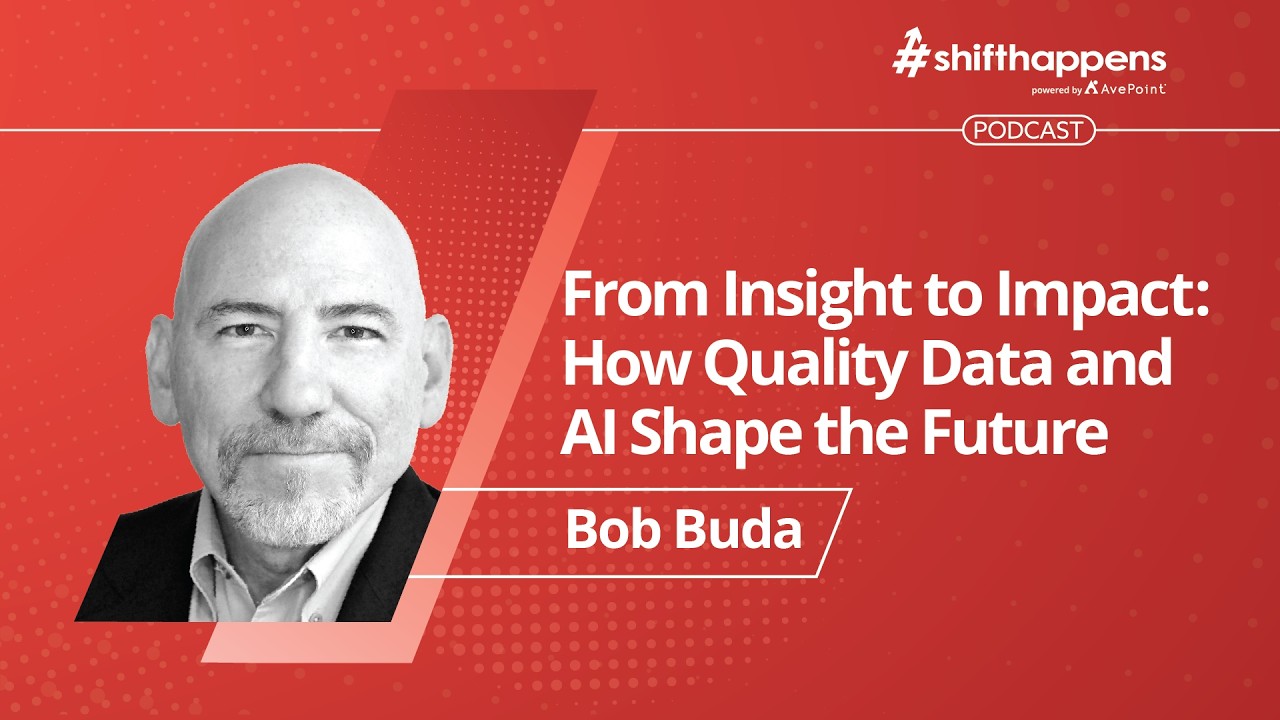 #shifthappens
powered by AvePoint

PODCAST

From Insight to Impact: How Quality Data and AI Shape the Future

Bob Buda